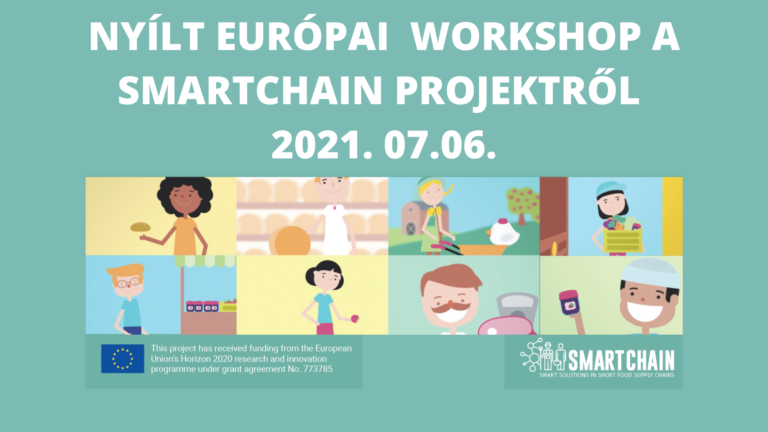 NYÍLT EURÓPAI WORKSHOP A SMARTCHAIN PROJEKTRŐL 2021. 07.06.

This project has received funding from the European Union's Horizon 2020 research and innovation programme under grant agreement No. 773785

SMARTCHAIN
SMART SOLUTIONS IN SHORT FOOD SUPPLY CHAINS